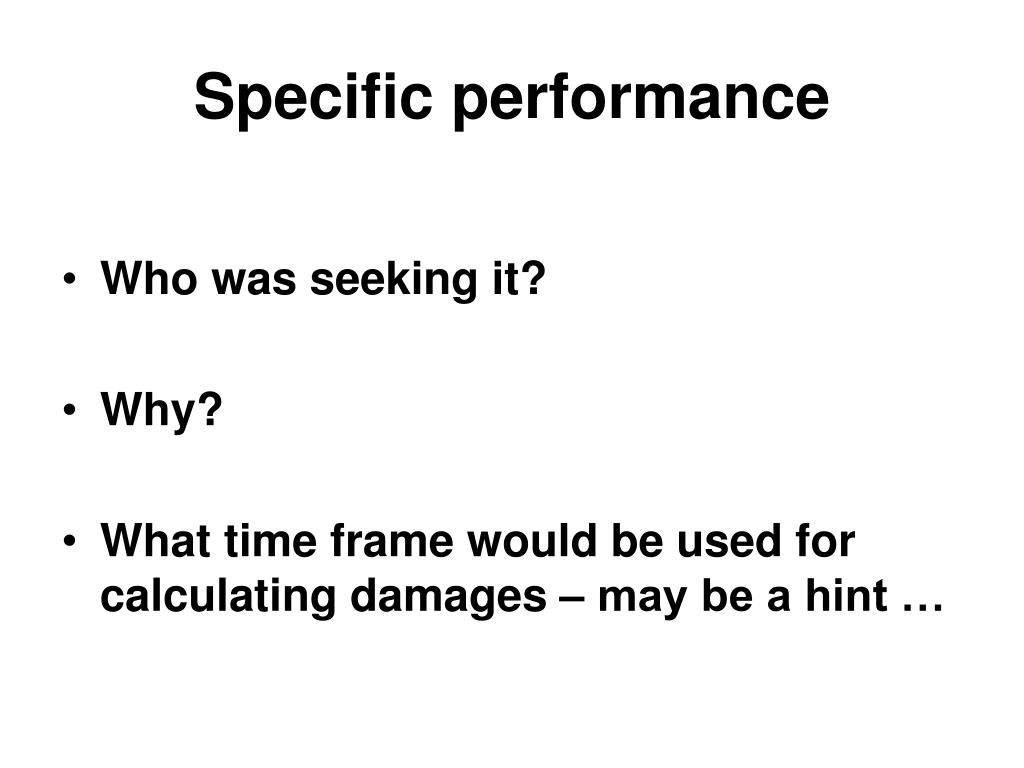 Specific performance

• Who was seeking it?

• Why?

• What time frame would be used for calculating damages – may be a hint …